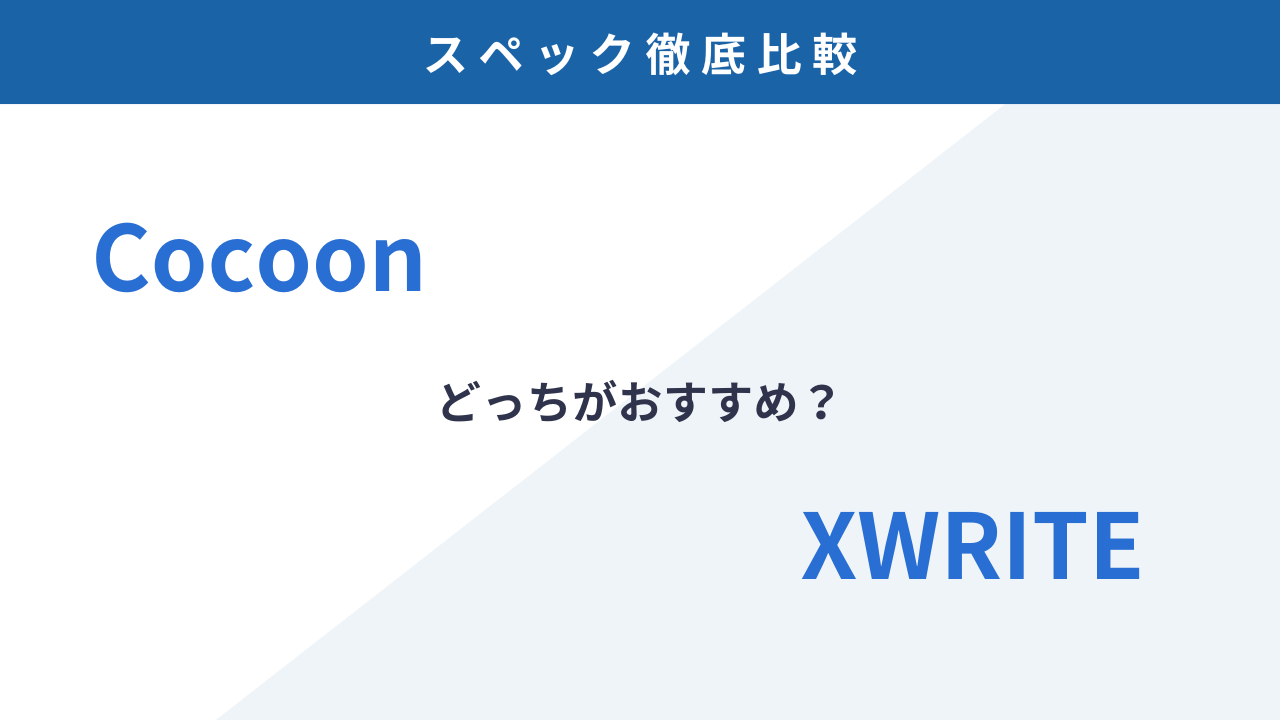 スペック徹底比較

Cocoon

どっちがおすすめ？

XWRITE